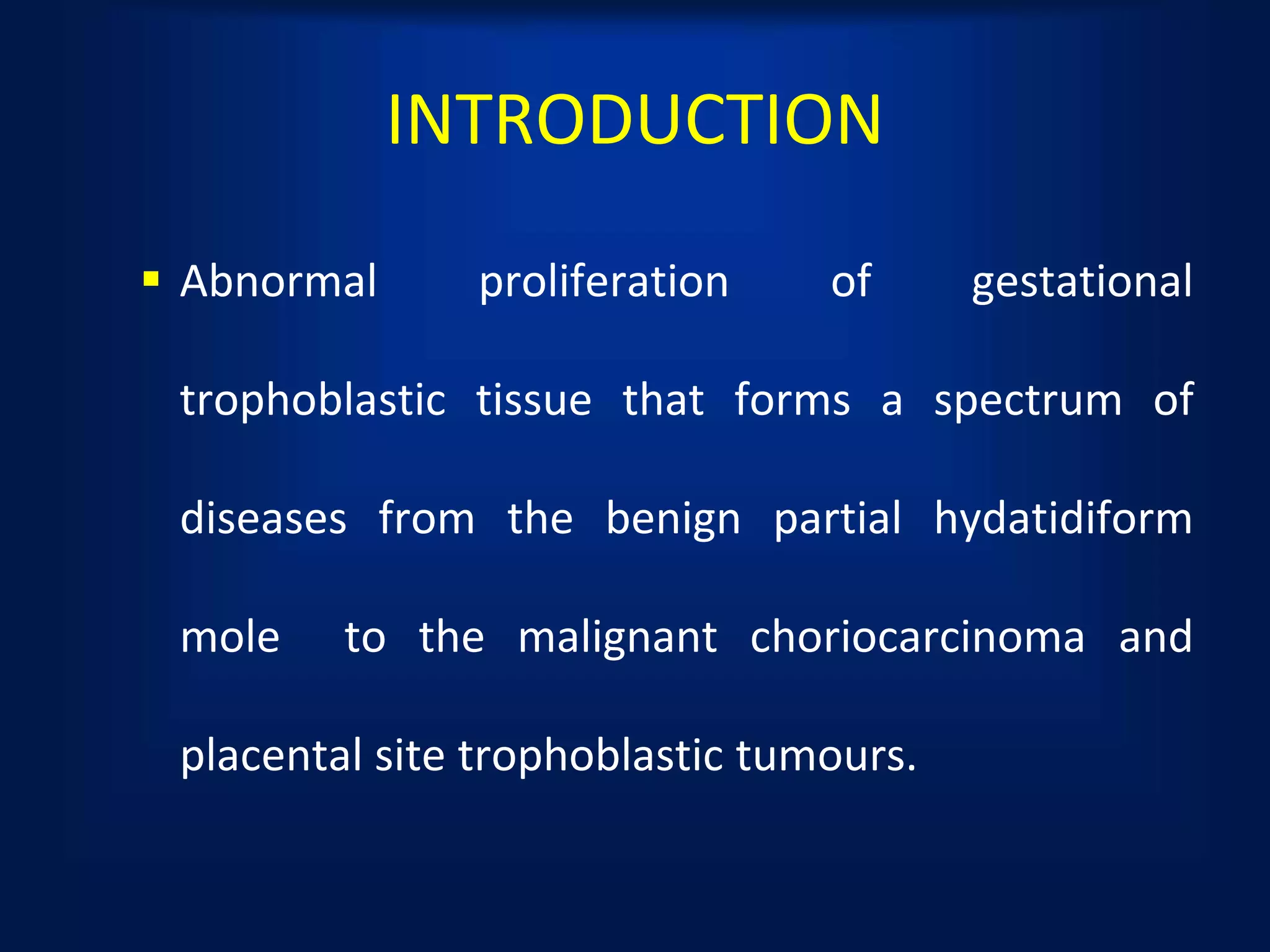 INTRODUCTION

▪ Abnormal proliferation of gestational trophoblastic tissue that forms a spectrum of diseases from the benign partial hydatidiform mole to the malignant choriocarcinoma and placental site trophoblastic tumours.